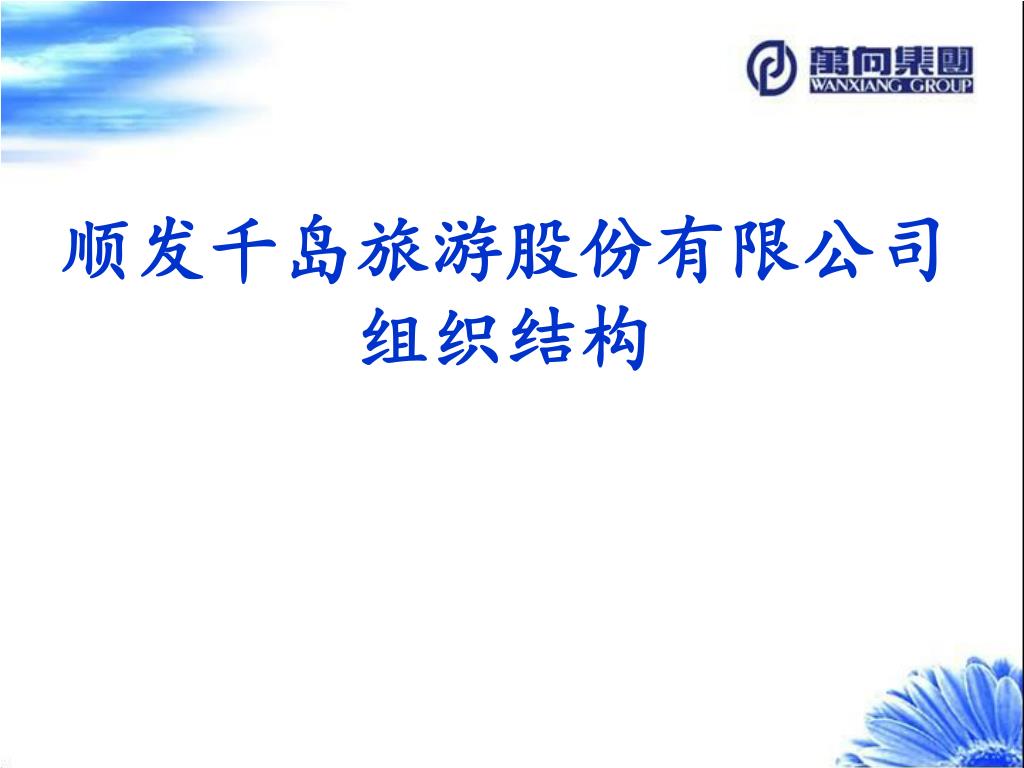 萬向集團
WANXIANG GROUP

顺发千岛旅游股份有限公司
组织结构